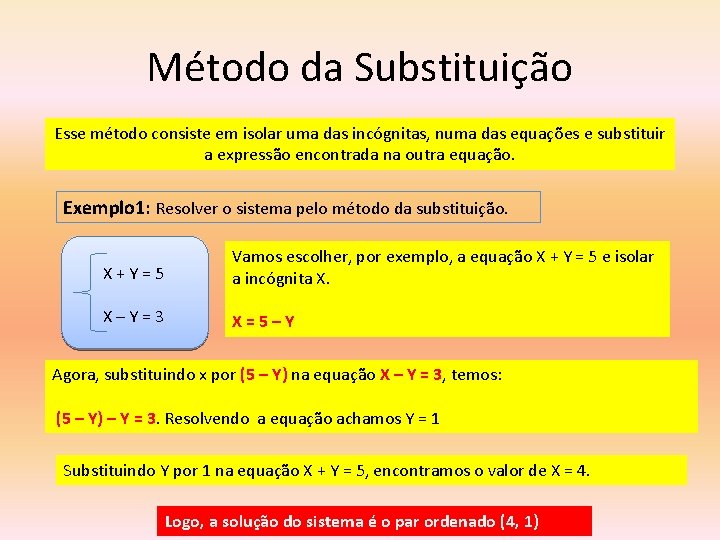 Método da Substituição

Esse método consiste em isolar uma das incógnitas, numa das equações e substituir a expressão encontrada na outra equação.

Exemplo1: Resolver o sistema pelo método da substituição.

X + Y = 5

X – Y = 3

Vamos escolher, por exemplo, a equação X + Y = 5 e isolar a incógnita X.

X = 5 – Y

Agora, substituindo x por (5 – Y) na equação X – Y = 3, temos:

(5 – Y) – Y = 3. Resolvendo a equação achamos Y = 1

Substituindo Y por 1 na equação X + Y = 5, encontramos o valor de X = 4.

Logo, a solução do sistema é o par ordenado (4, 1)